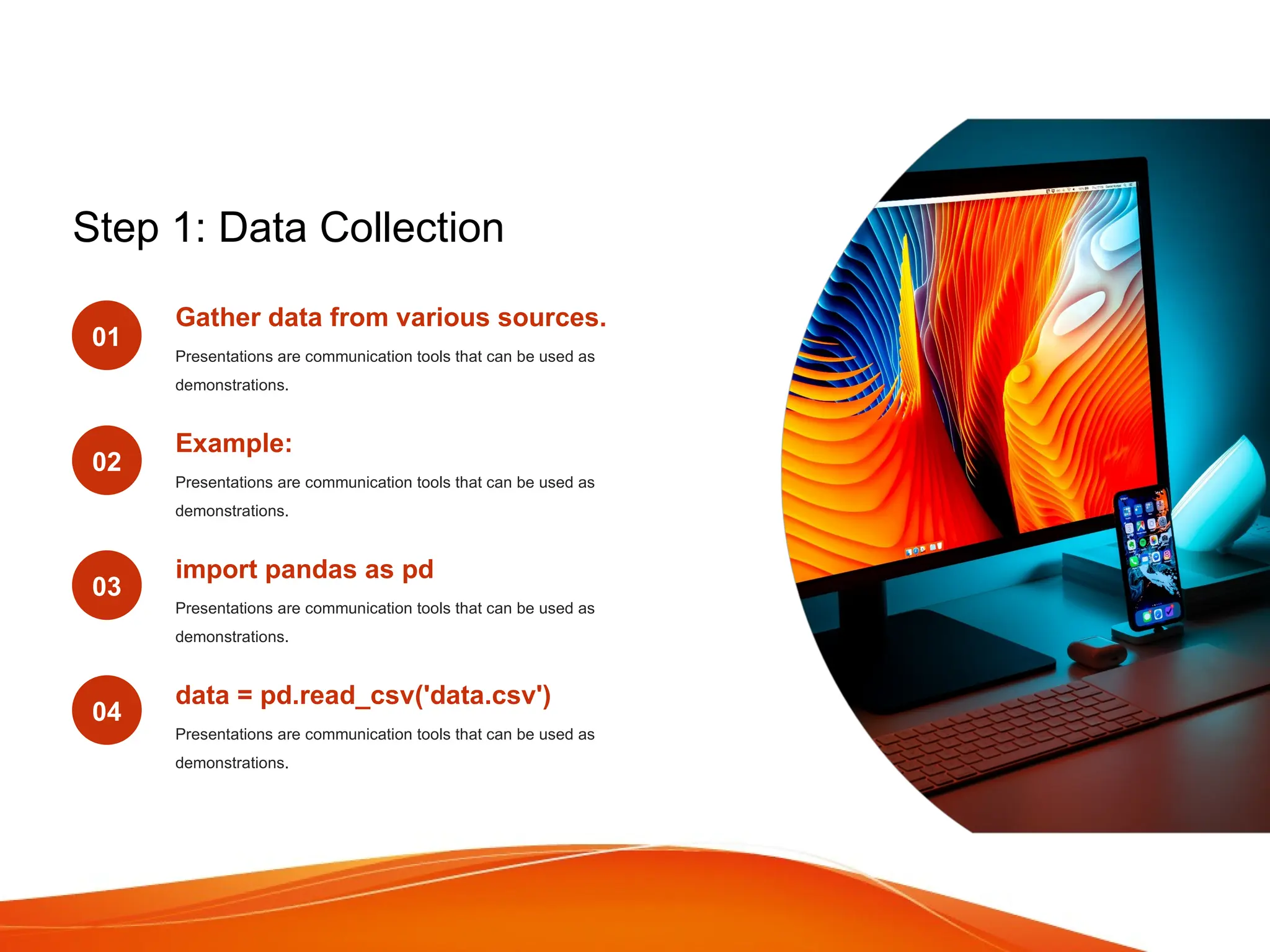 Step 1: Data Collection

01

Gather data from various sources.

Presentations are communication tools that can be used as demonstrations.

02

Example:

Presentations are communication tools that can be used as demonstrations.

03

import pandas as pd

Presentations are communication tools that can be used as demonstrations.

04

data = pd.read_csv('data.csv')

Presentations are communication tools that can be used as demonstrations.